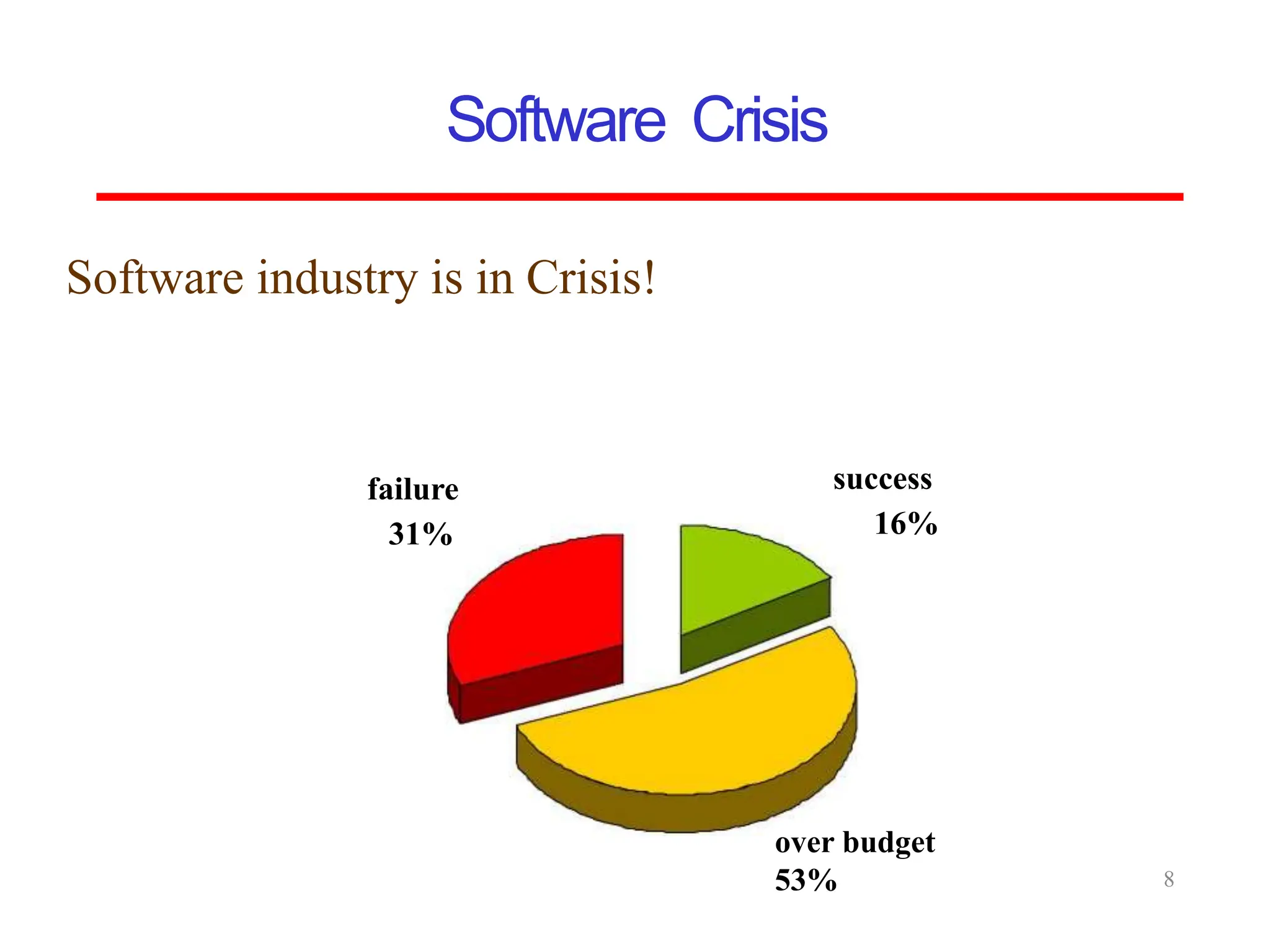 Software Crisis

Software industry is in Crisis!

failure
31%

success
16%

over budget
53%

8